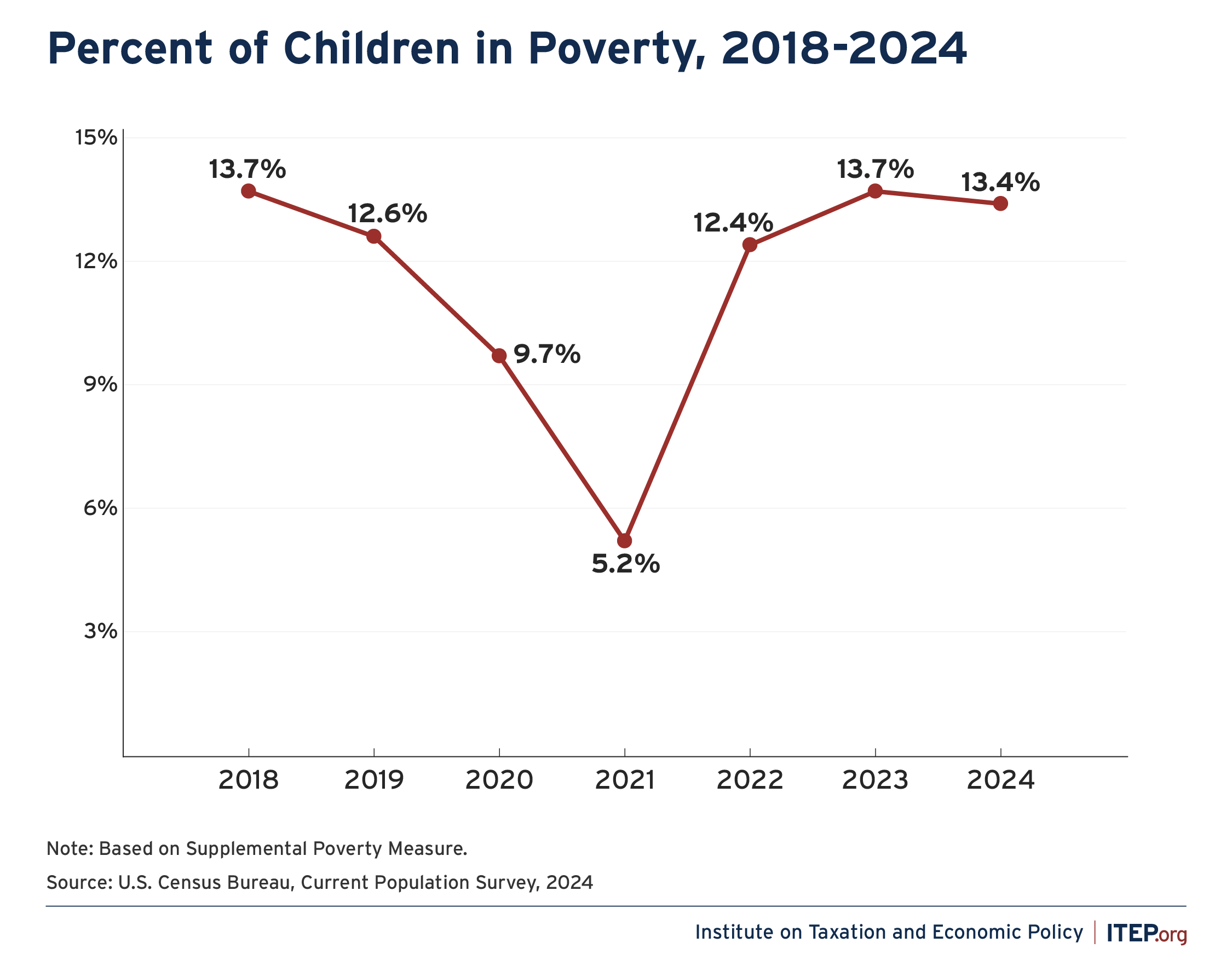 Percent of Children in Poverty, 2018-2024

15%
12%
9%
6%
3%

13.7%
12.6%
9.7%
5.2%
12.4%
13.7%
13.4%

2018
2019
2020
2021
2022
2023
2024

Note: Based on Supplemental Poverty Measure.

Source: U.S. Census Bureau, Current Population Survey, 2024

Institute on Taxation and Economic Policy | ITEP.org